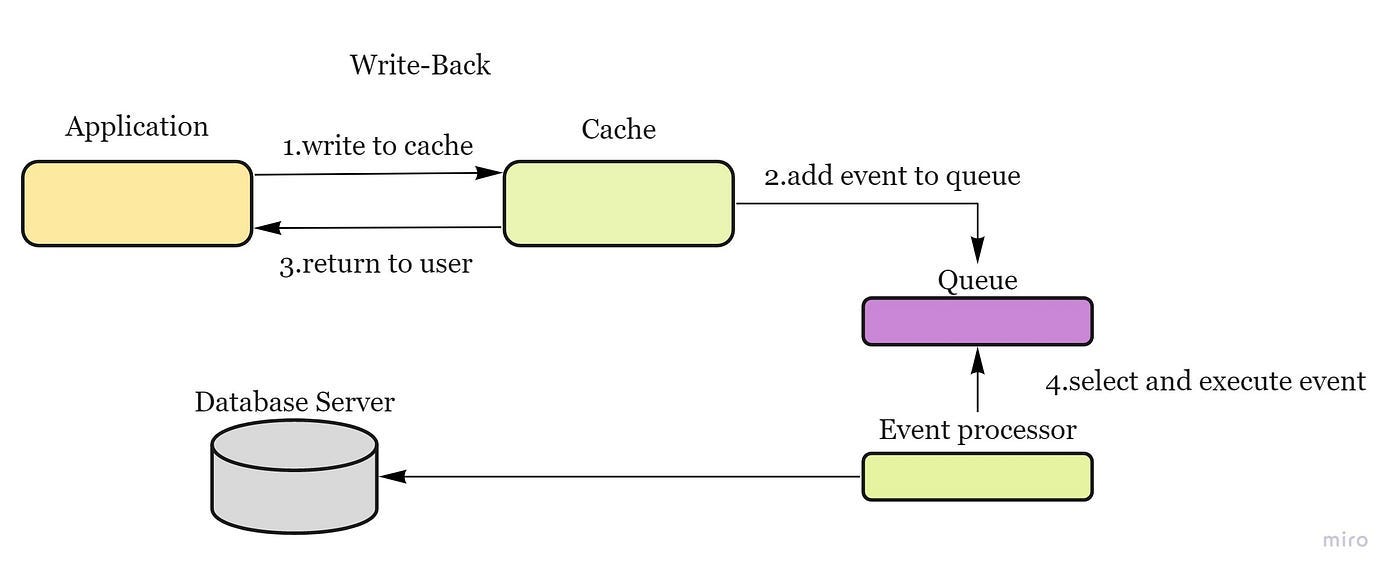 Write-Back

Application

1.write to cache

Cache

2.add event to queue

3.return to user

Queue

4.select and execute event

Database Server

Event processor

miro